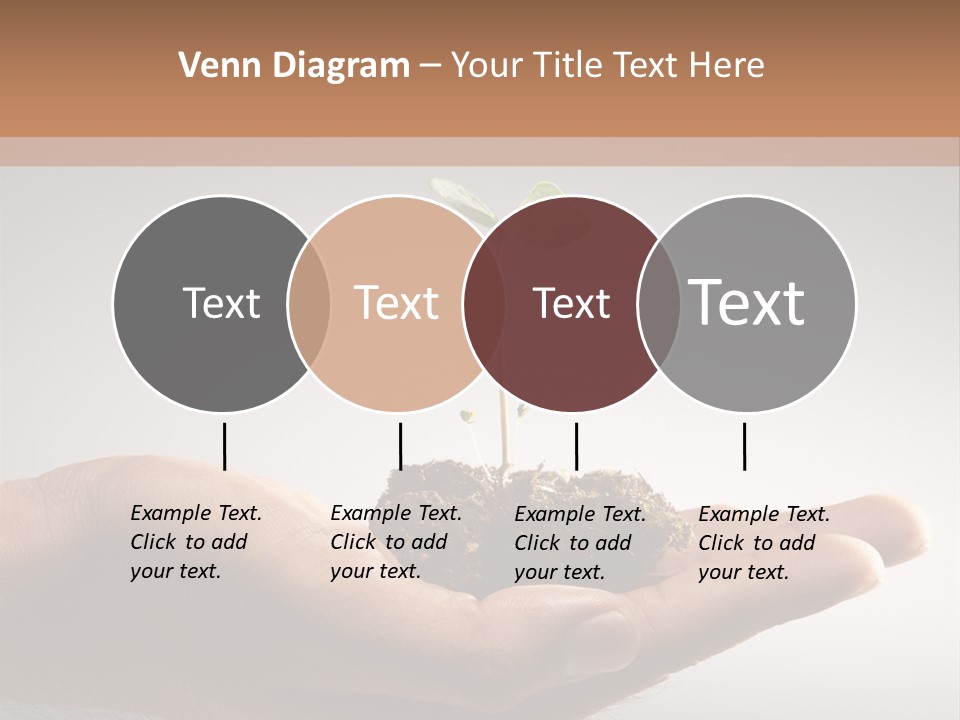 Venn Diagram – Your Title Text Here

Text

Text

Text

Text

Example Text. Click to add your text.

Example Text. Click to add your text.

Example Text. Click to add your text.

Example Text. Click to add your text.